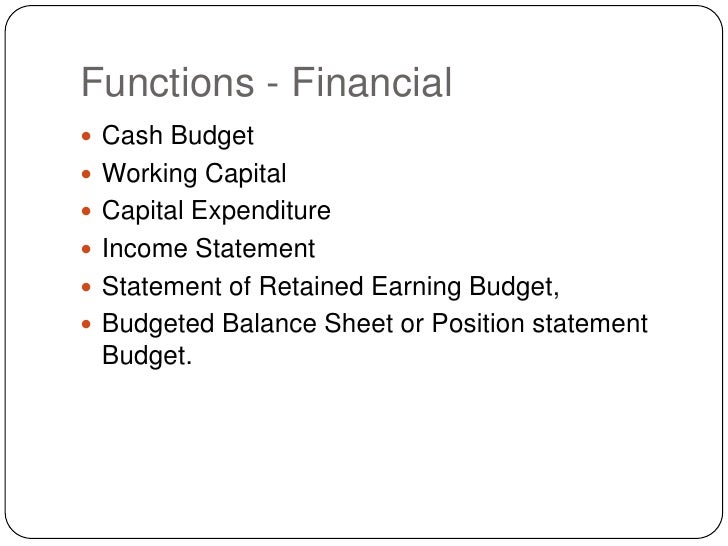 Functions - Financial

- Cash Budget
- Working Capital
- Capital Expenditure
- Income Statement
- Statement of Retained Earning Budget,
- Budgeted Balance Sheet or Position statement Budget.